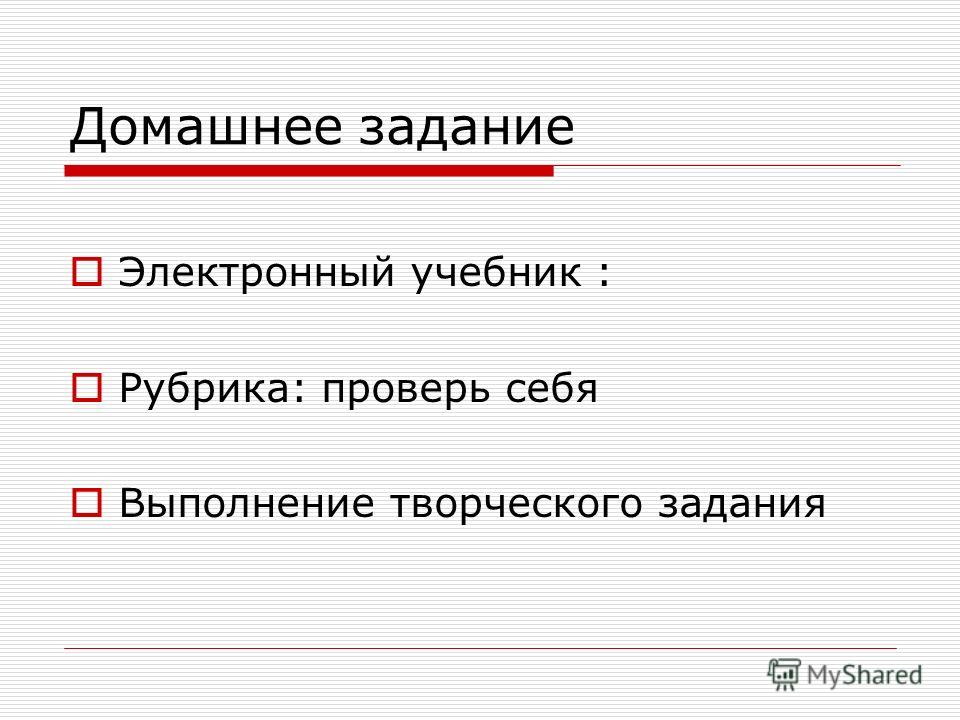 Домашнее задание

Электронный учебник :

Рубрика: проверь себя

Выполнение творческого задания

MyShared